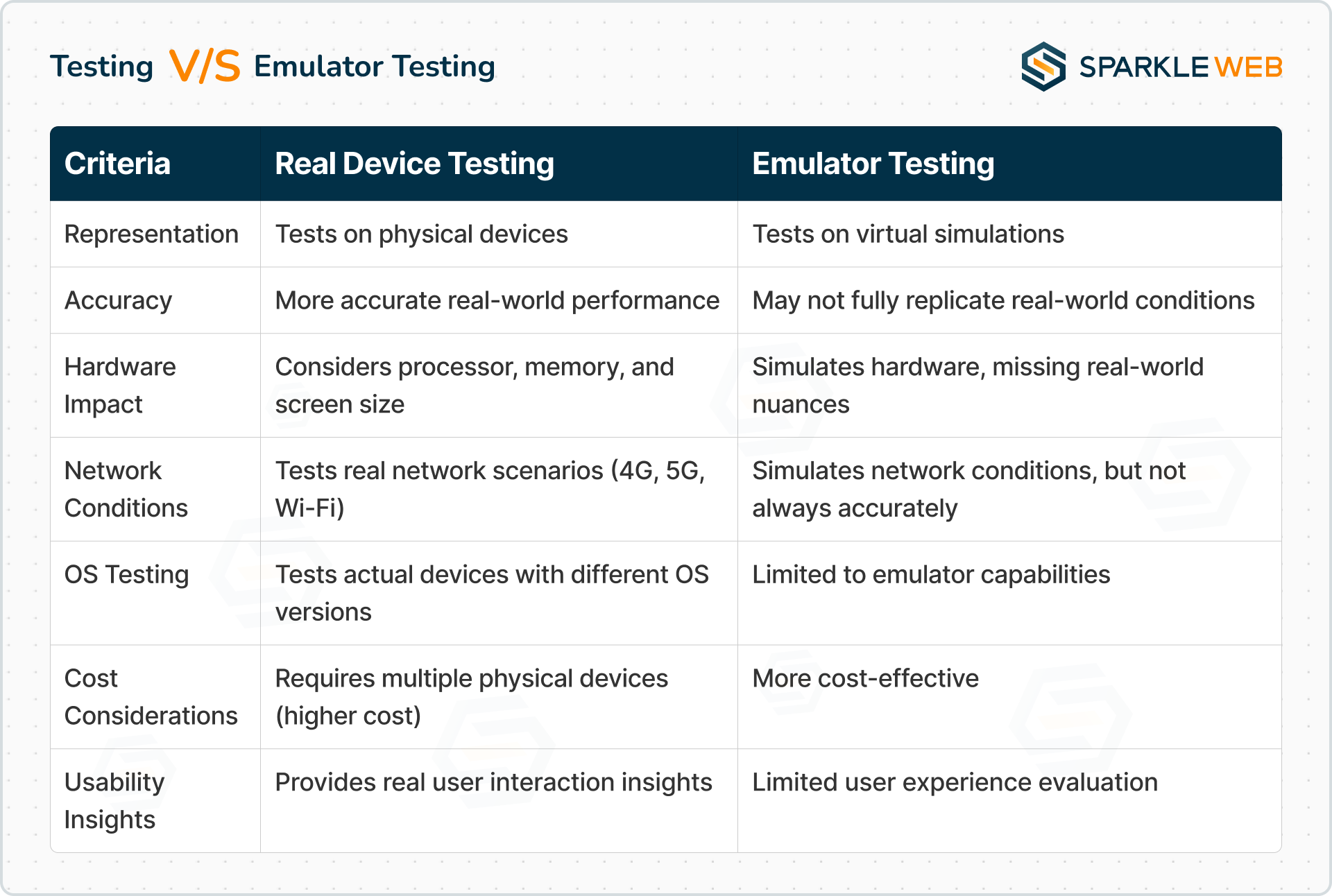 Testing V/S Emulator Testing

SPARKLE WEB

| Criteria | Real Device Testing | Emulator Testing |
|---|---|---|
| Representation | Tests on physical devices | Tests on virtual simulations |
| Accuracy | More accurate real-world performance | May not fully replicate real-world conditions |
| Hardware Impact | Considers processor, memory, and screen size | Simulates hardware, missing real-world nuances |
| Network Conditions | Tests real network scenarios (4G, 5G, Wi-Fi) | Simulates network conditions, but not always accurately |
| OS Testing | Tests actual devices with different OS versions | Limited to emulator capabilities |
| Cost Considerations | Requires multiple physical devices (higher cost) | More cost-effective |
| Usability Insights | Provides real user interaction insights | Limited user experience evaluation |